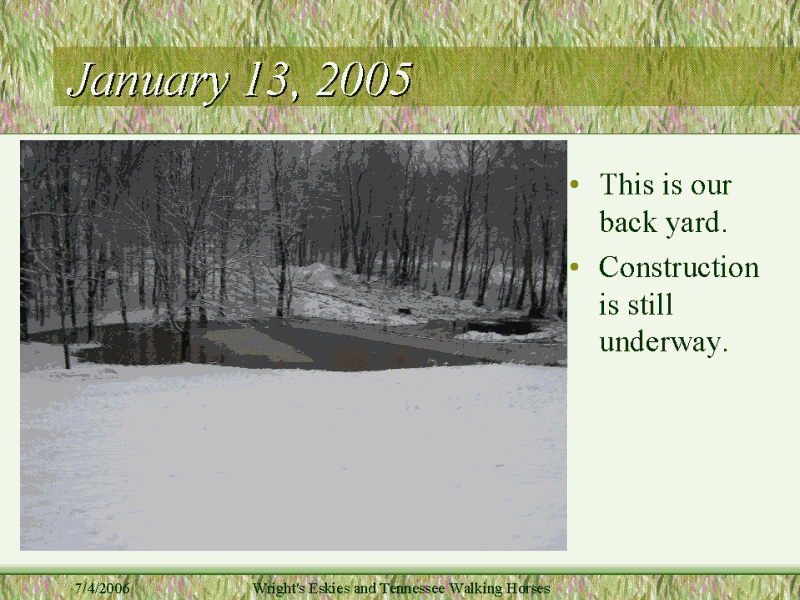 January 13, 2005

• This is our back yard.
• Construction is still underway.

7/4/2006

Wright's Eskies and Tennessee Walking Horses